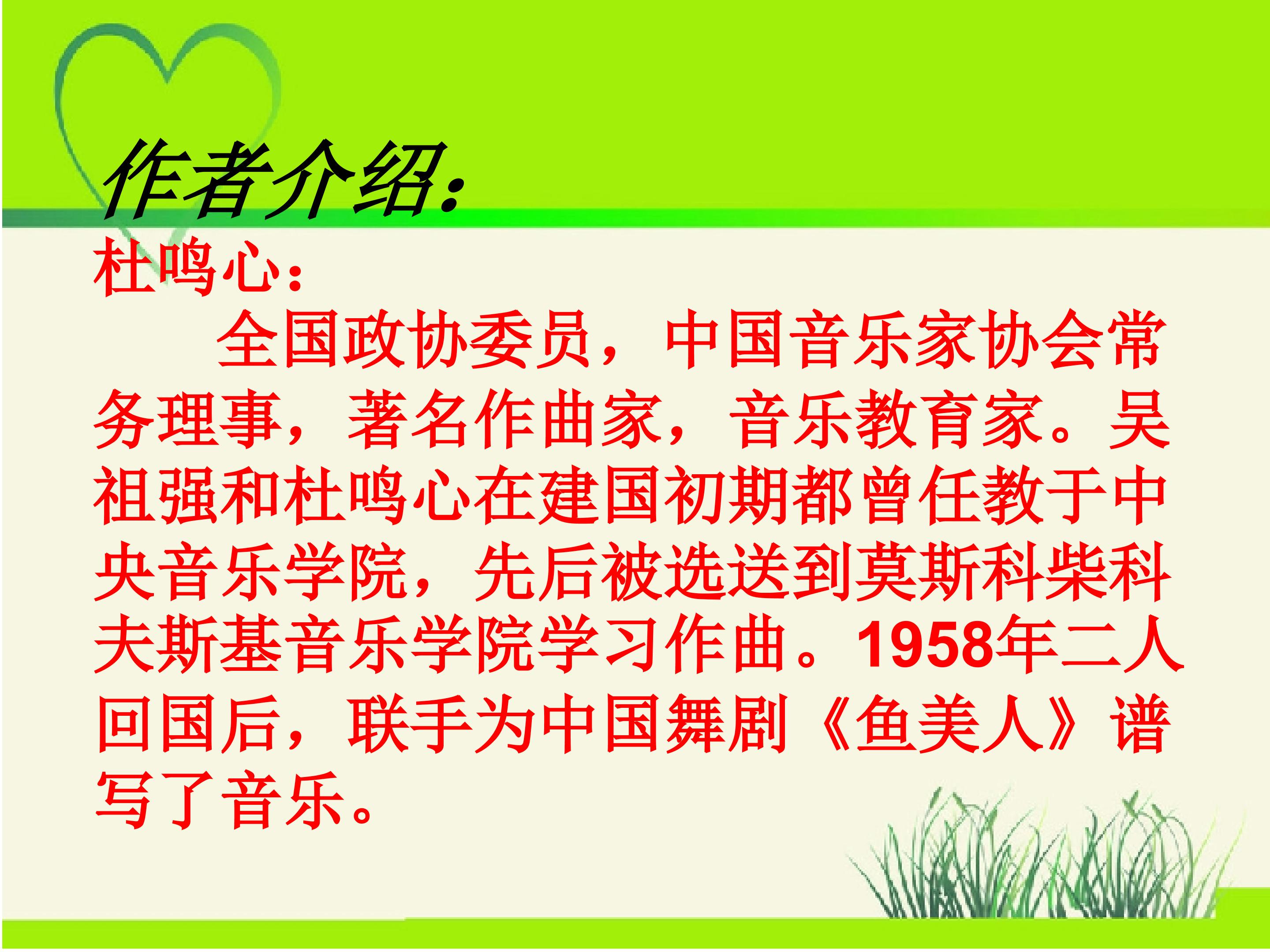 作者介绍:

杜鸣心:

全国政协委员，中国音乐家协会常务理事，著名作曲家，音乐教育家。吴祖强和杜鸣心在建国初期都曾任教于中央音乐学院，先后被选送到莫斯科柴科夫斯基音乐学院学习作曲。1958年二人回国后，联手为中国舞剧《鱼美人》谱写了音乐。